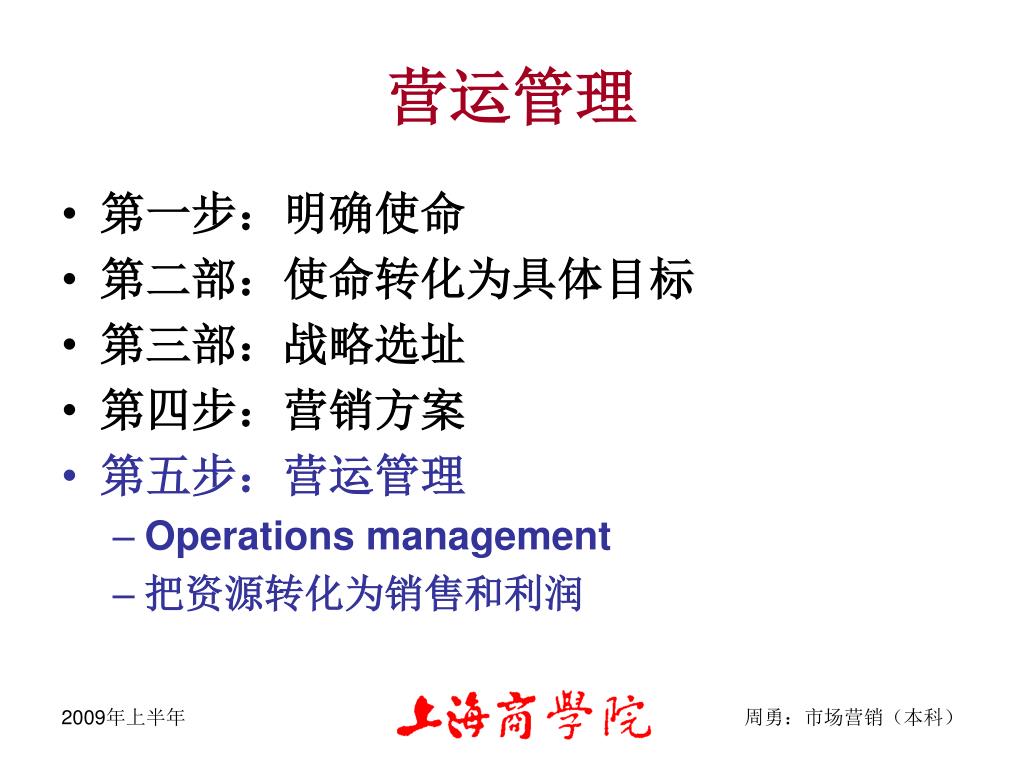 营运管理

• 第一步：明确使命
• 第二部：使命转化为具体目标
• 第三部：战略选址
• 第四步：营销方案
• 第五步：营运管理
– Operations management
– 把资源转化为销售和利润

2009年上半年

上海商學院

周勇：市场营销（本科）